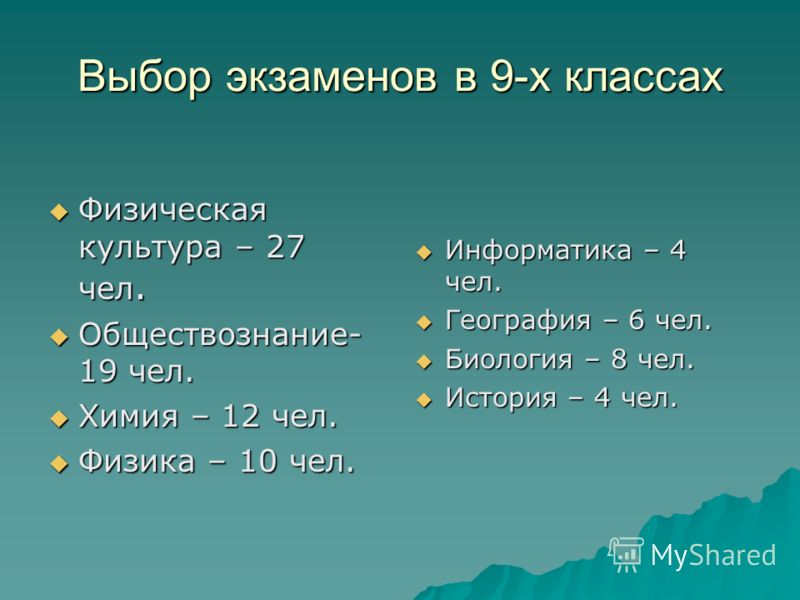 Выбор экзаменов в 9-х классах

Физическая культура – 27 чел.

Обществознание- 19 чел.

Химия – 12 чел.

Физика – 10 чел.

Информатика – 4 чел.

География – 6 чел.

Биология – 8 чел.

История – 4 чел.

MyShared